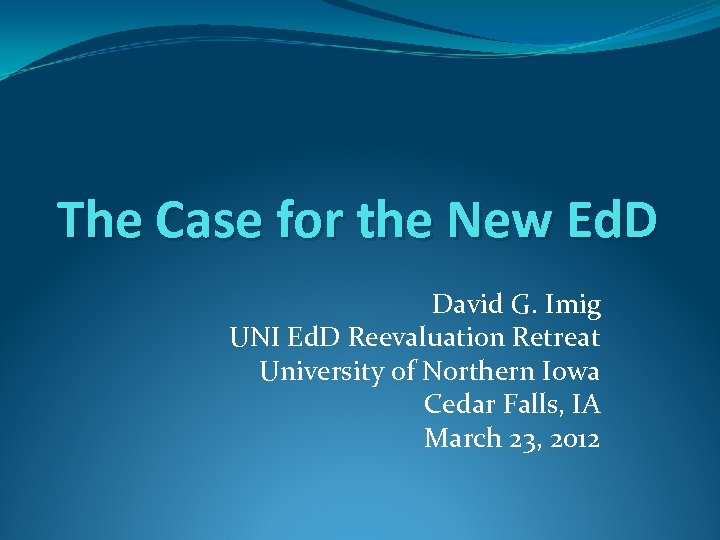 The Case for the New EdD

David G. Imig
UNI EdD Reevaluation Retreat
University of Northern Iowa
Cedar Falls, IA
March 23, 2012